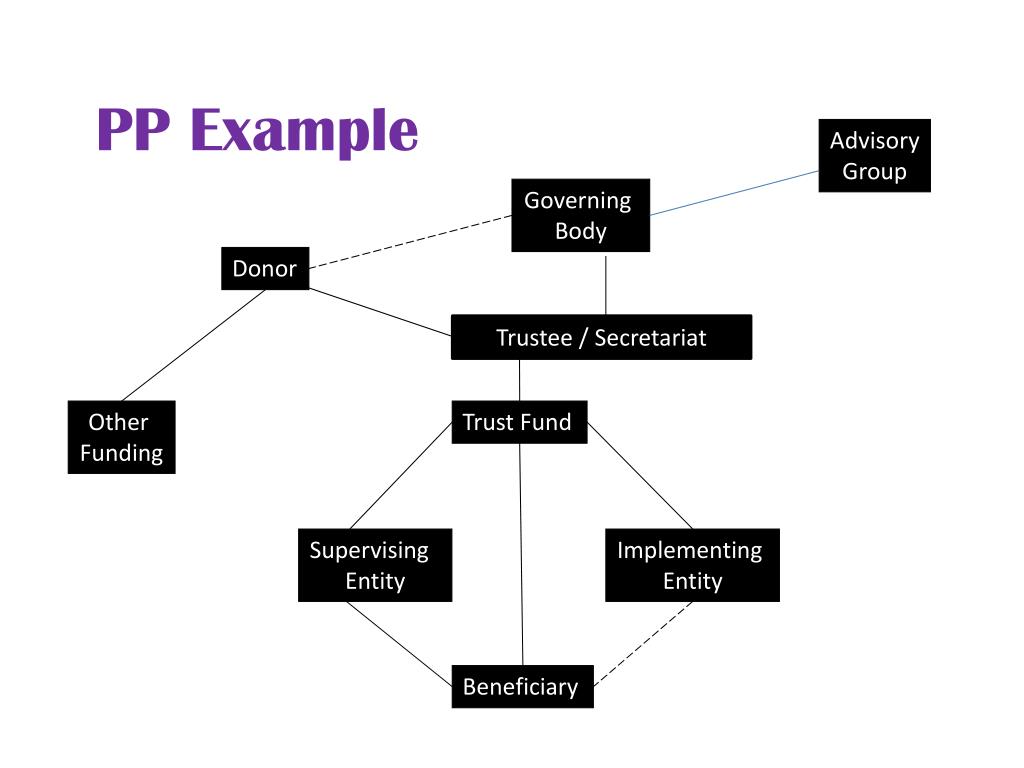 PP Example

Advisory Group

Governing Body

Donor

Trustee / Secretariat

Other Funding

Trust Fund

Supervising Entity

Implementing Entity

Beneficiary